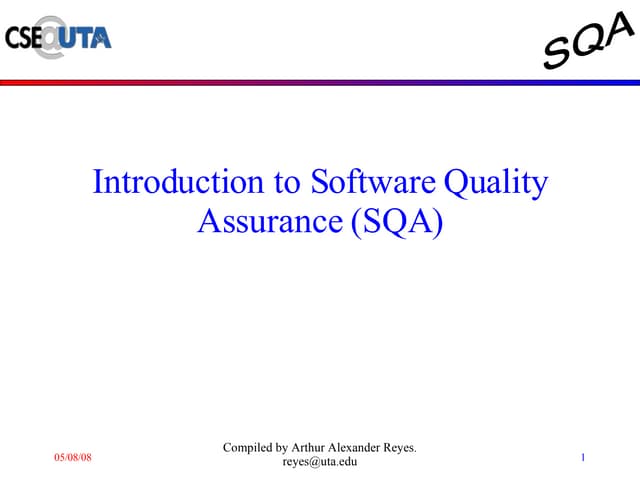 CSE@UTA

SQA

Introduction to Software Quality Assurance (SQA)

05/08/08

Compiled by Arthur Alexander Reyes. reyes@uta.edu

1